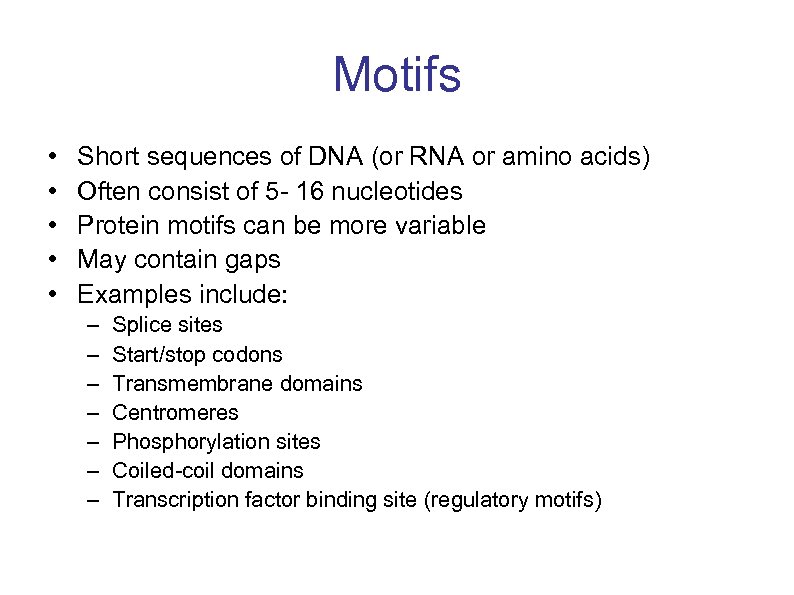 Motifs

• Short sequences of DNA (or RNA or amino acids)
• Often consist of 5- 16 nucleotides
• Protein motifs can be more variable
• May contain gaps
• Examples include:
– Splice sites
– Start/stop codons
– Transmembrane domains
– Centromeres
– Phosphorylation sites
– Coiled-coil domains
– Transcription factor binding site (regulatory motifs)